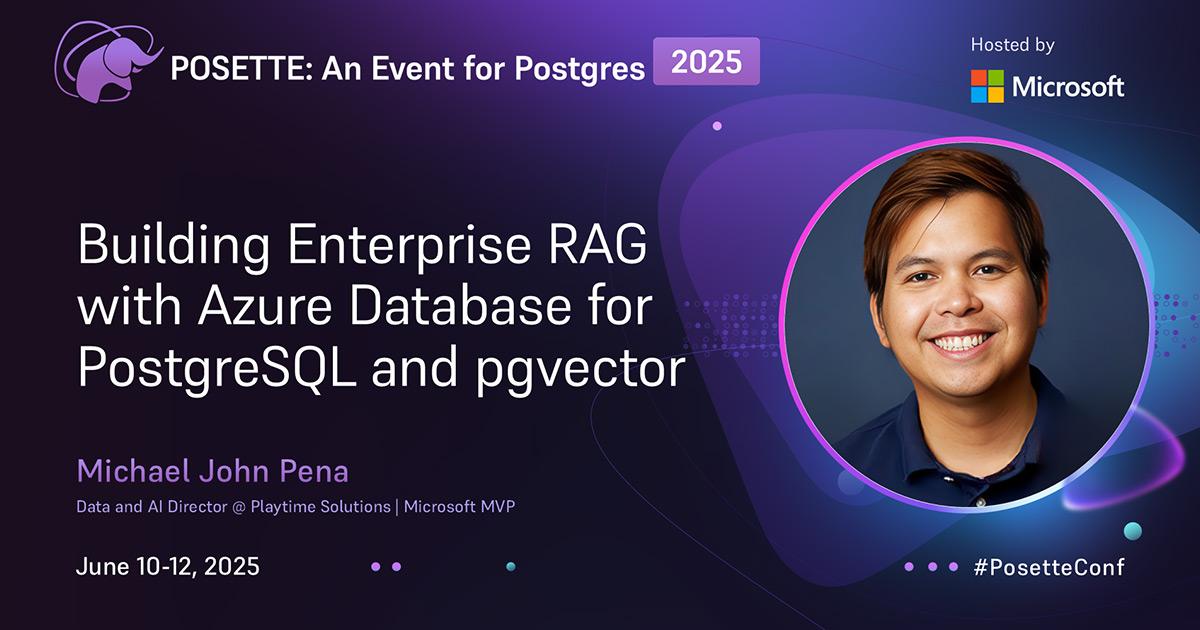 POSETTE: An Event for Postgres 2025

Hosted by
Microsoft

Building Enterprise RAG with Azure Database for PostgreSQL and pgvector

Michael John Pena
Data and AI Director @ Playtime Solutions | Microsoft MVP

June 10-12, 2025

#PosetteConf